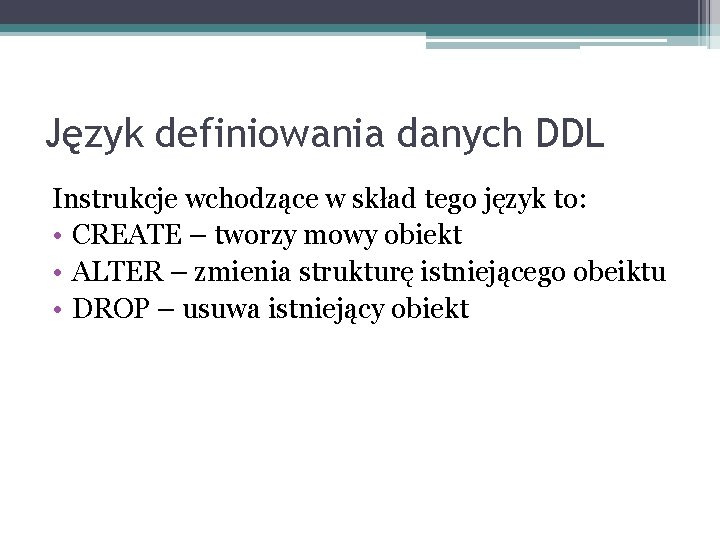 Język definiowania danych DDL

Instrukcje wchodzące w skład tego język to:
• CREATE – tworzy mowy obiekt
• ALTER – zmienia strukturę istniejącego obeiktu
• DROP – usuwa istniejący obiekt